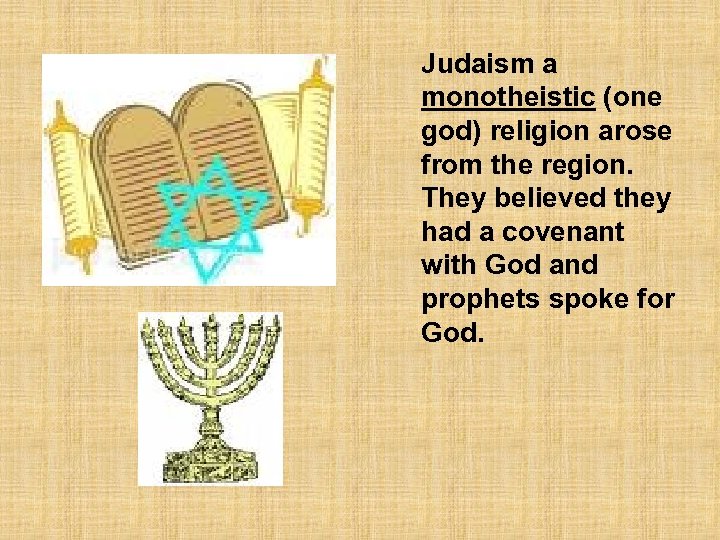 Judaism a monotheistic (one god) religion arose from the region. They believed they had a covenant with God and prophets spoke for God.